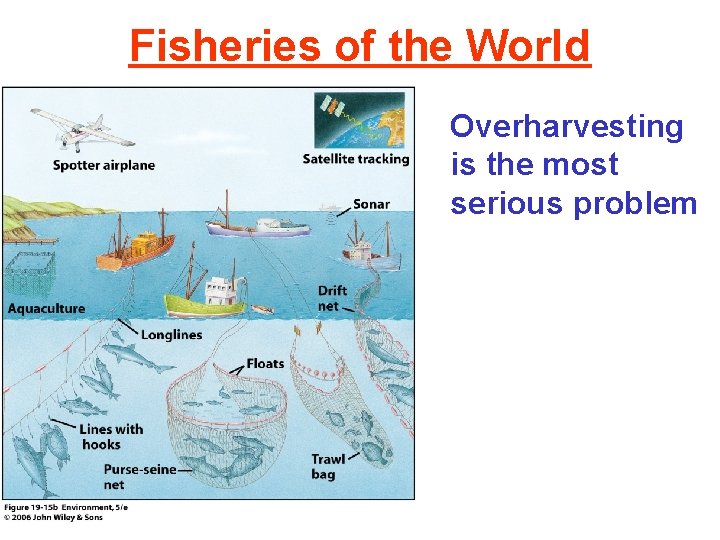 Fisheries of the World

Spotter airplane

Satellite tracking

Sonar

Aquaculture

Drift net

Longlines

Floats

Lines with hooks

Purse-seine net

Trawl bag

Figure 19-15b Environment, 5/e
© 2006 John Wiley & Sons

Overharvesting is the most serious problem